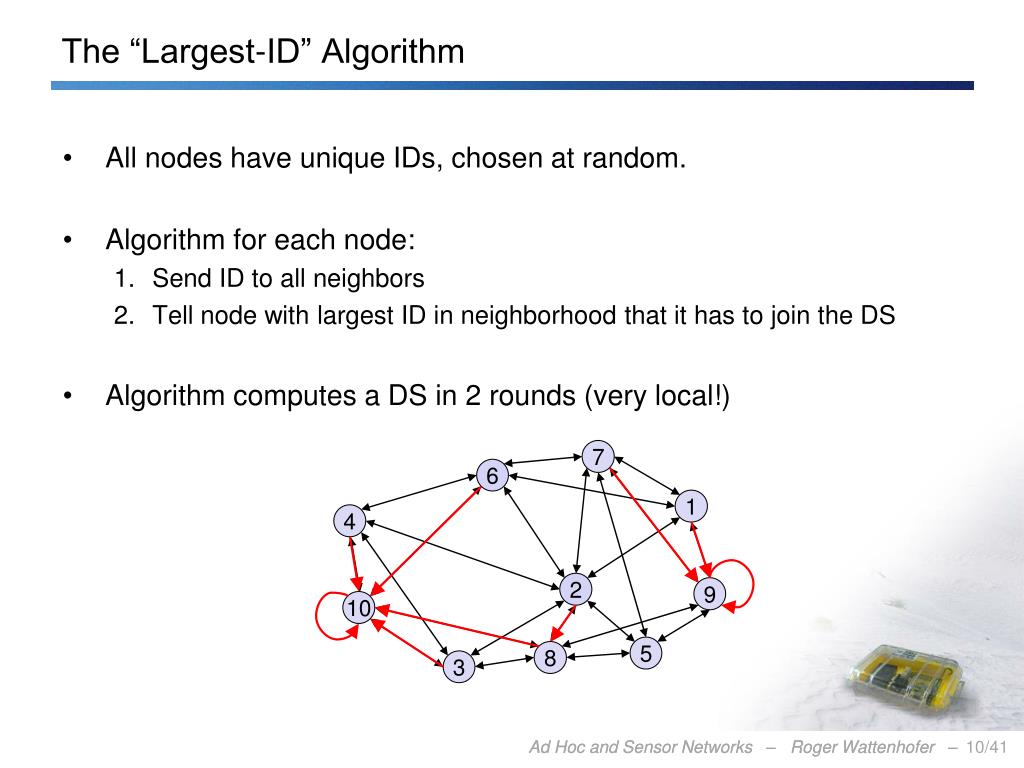 The “Largest-ID” Algorithm

• All nodes have unique IDs, chosen at random.

• Algorithm for each node:
1. Send ID to all neighbors
2. Tell node with largest ID in neighborhood that it has to join the DS

• Algorithm computes a DS in 2 rounds (very local!)

7
6
1
4
2
9
10
5
8
3

Ad Hoc and Sensor Networks – Roger Wattenhofer – 10/41